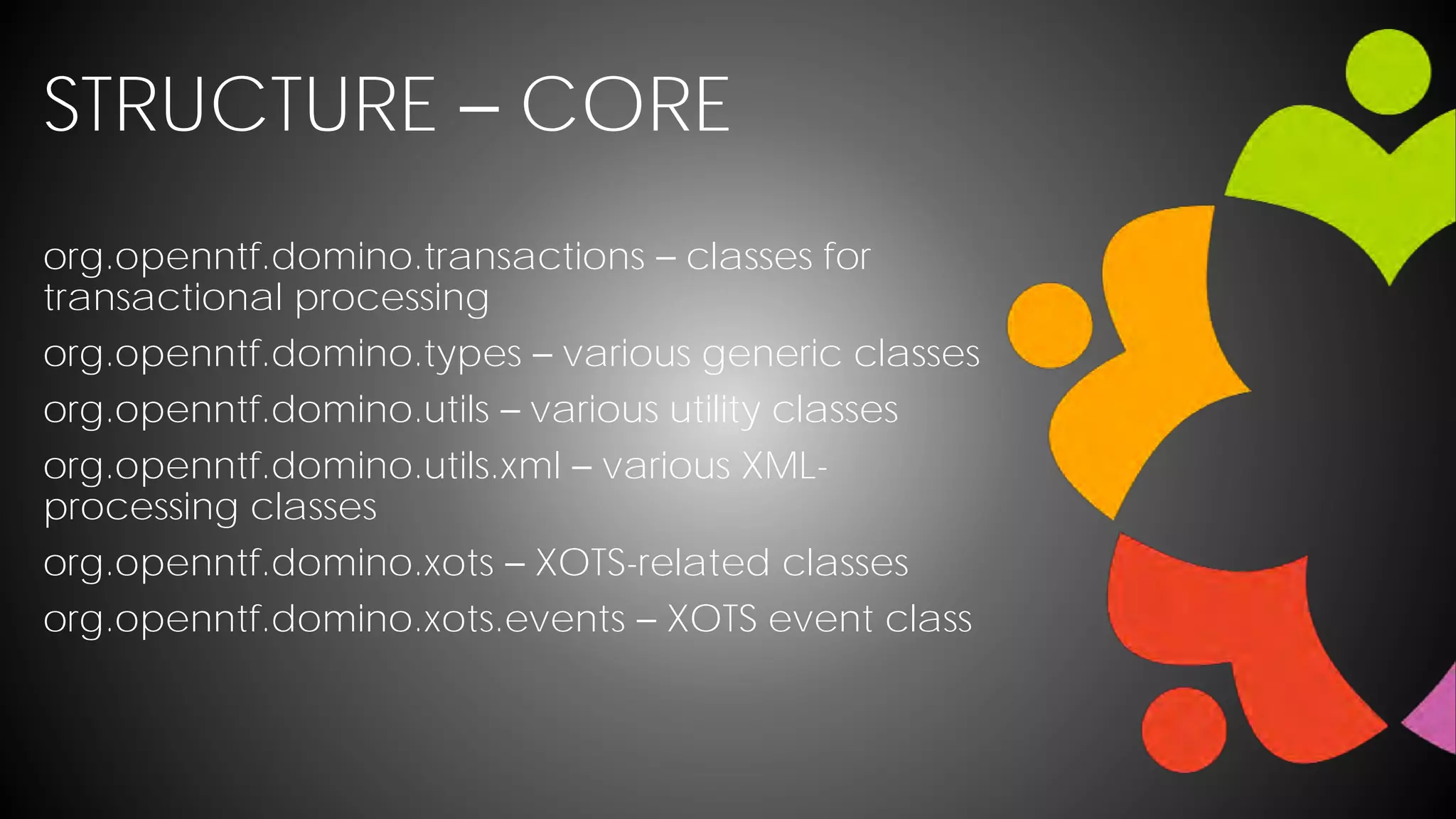 STRUCTURE – CORE

org.openntf.domino.transactions – classes for transactional processing

org.openntf.domino.types – various generic classes

org.openntf.domino.utils – various utility classes

org.openntf.domino.utils.xml – various XML-processing classes

org.openntf.domino.xots – XOTS-related classes

org.openntf.domino.xots.events – XOTS event class